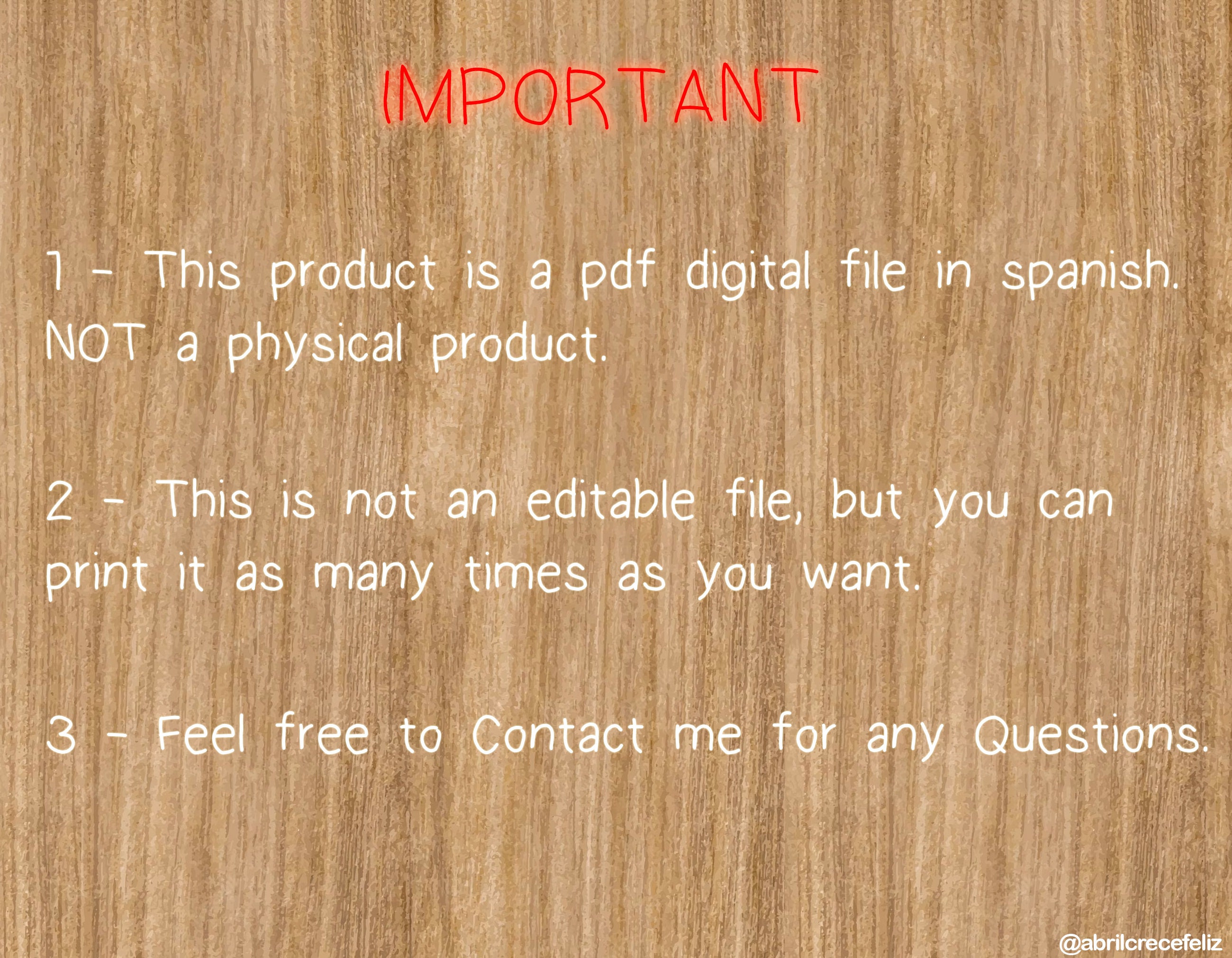 IMPORTANT

1 - This product is a pdf digital file in spanish. NOT a physical product.

2 - This is not an editable file, but you can print it as many times as you want.

3 - Feel free to Contact me for any Questions.

@abrilcrecefeliz